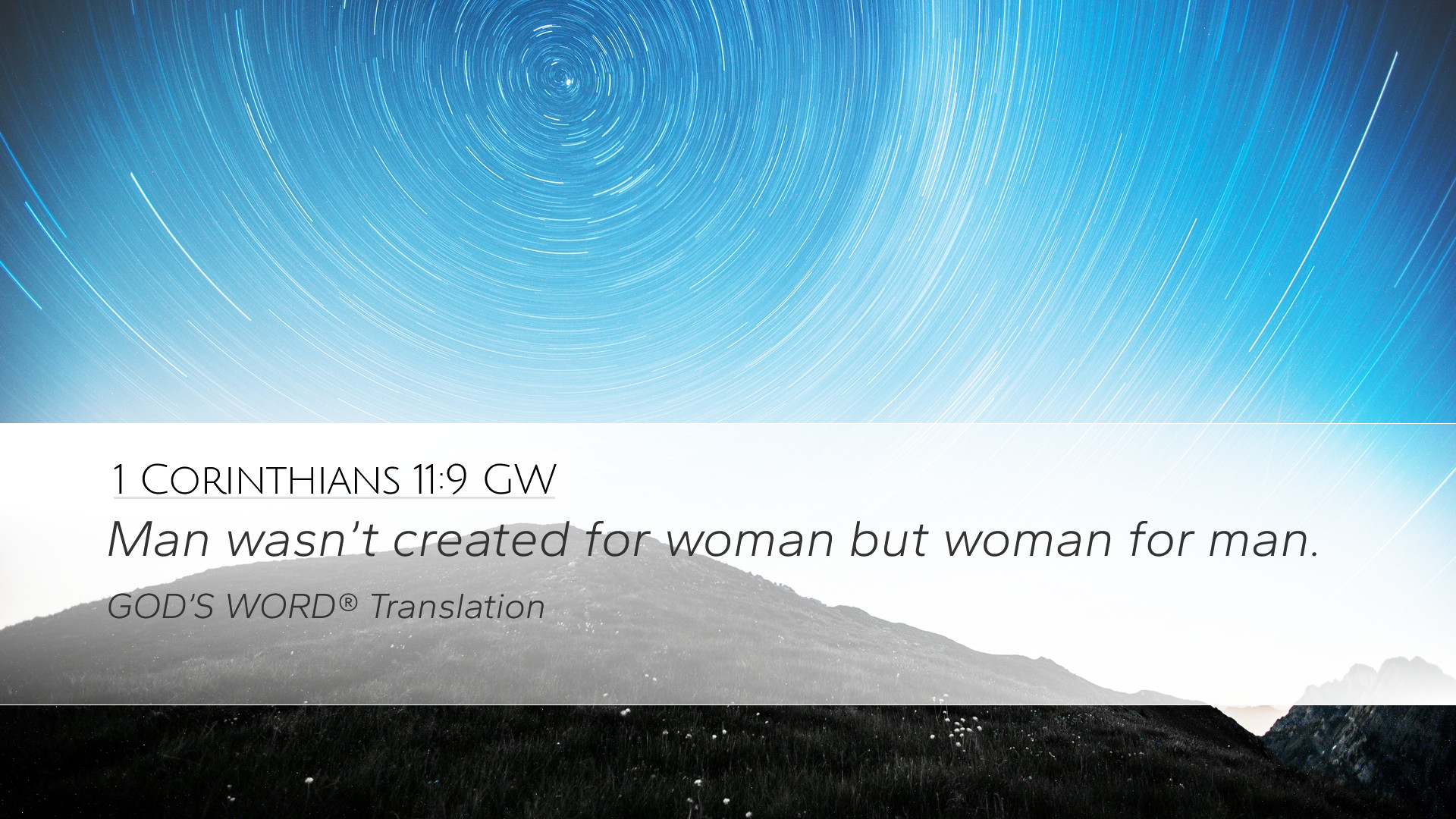 1 Corinthians 11:9 GW

Man wasn't created for woman but woman for man.

GOD'S WORD® Translation